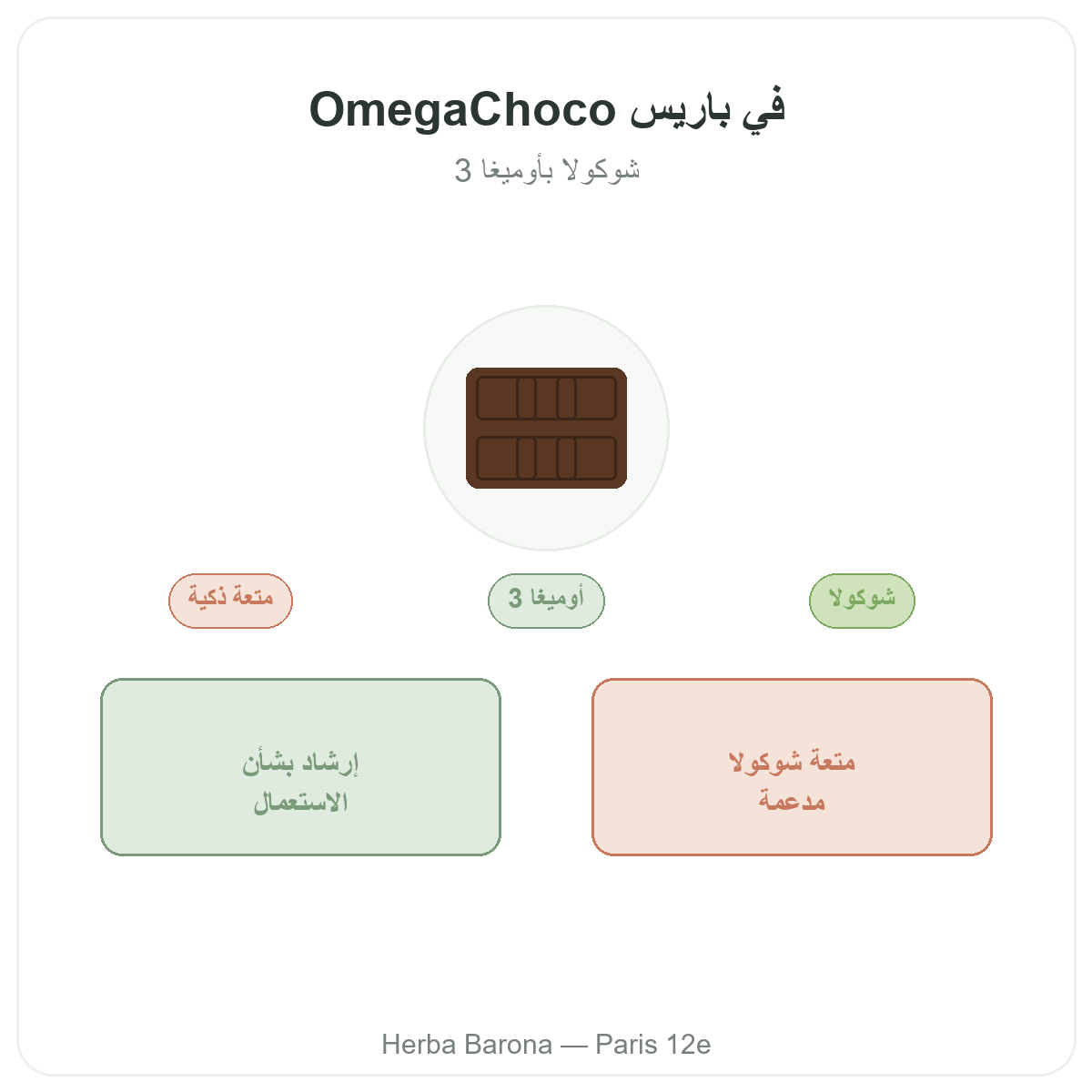 OmegaChoco في باريس

شوكولا بأوميغا 3

شوكولا

أوميغا 3

متعة ذكية

متعة شوكولا مدعمة

إرشاد بشأن الاستعمال

Herba Barona — Paris 12e